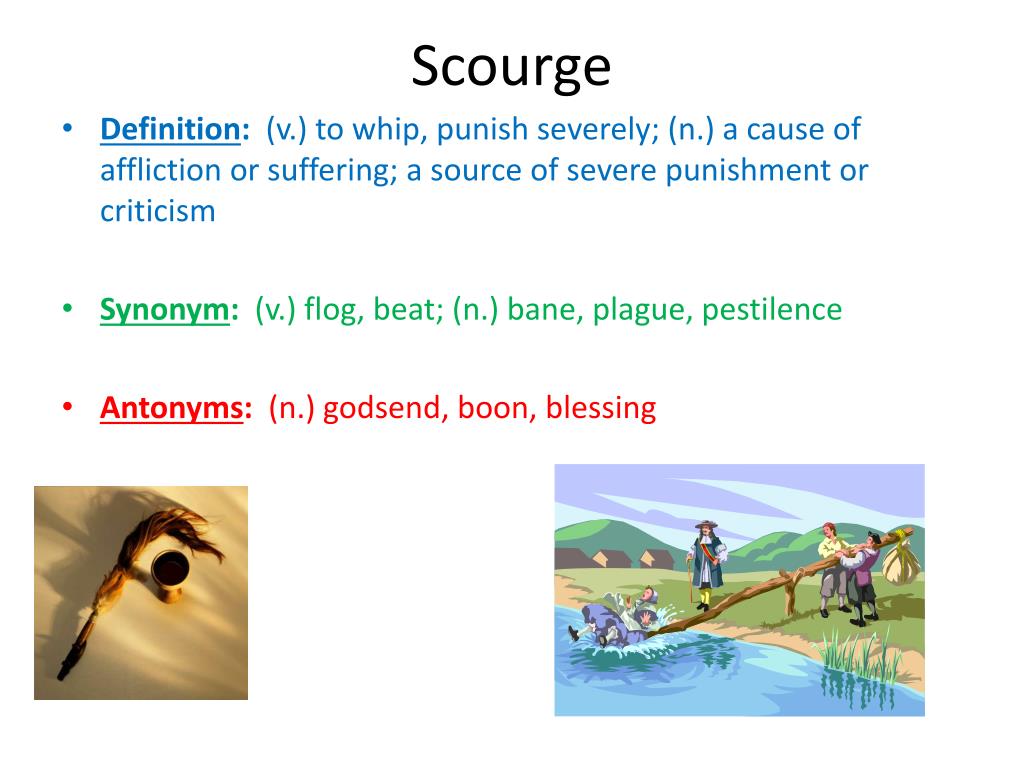 Scourge

• Definition: (v.) to whip, punish severely; (n.) a cause of affliction or suffering; a source of severe punishment or criticism

• Synonym: (v.) flog, beat; (n.) bane, plague, pestilence

• Antonyms: (n.) godsend, boon, blessing